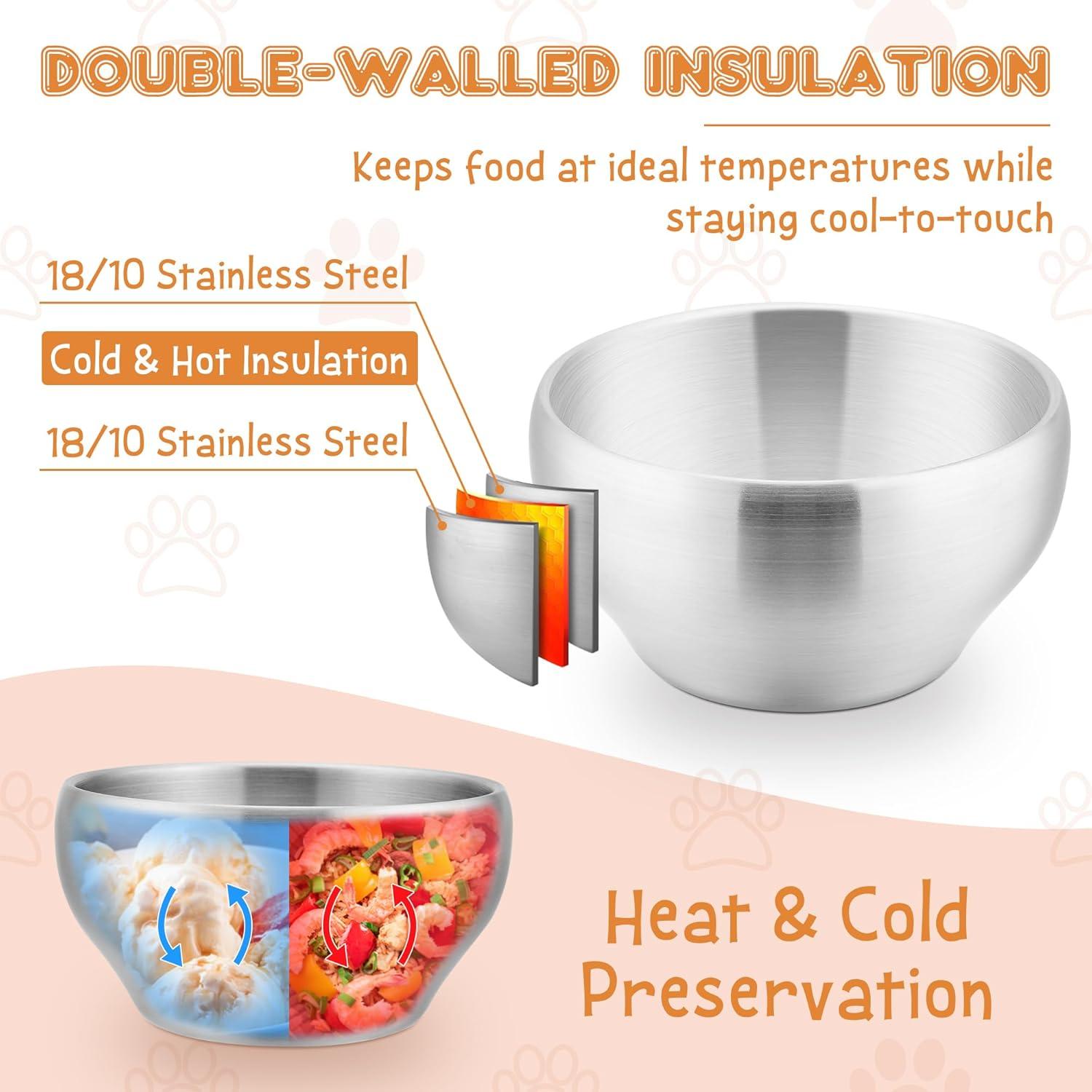 DOUBLE-WALLED INSULATION

Keeps food at ideal temperatures while staying cool-to-touch

18/10 Stainless Steel

Cold & Hot Insulation

18/10 Stainless Steel

Heat & Cold Preservation